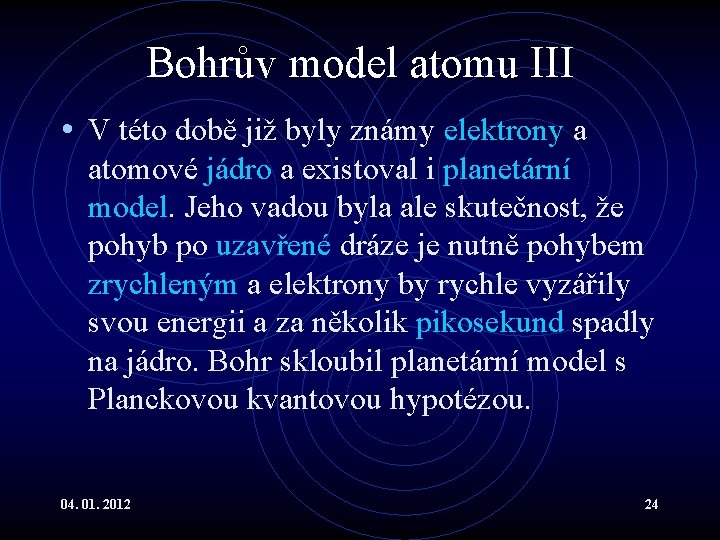 Bohrův model atomu III

• V této době již byly známy elektrony a atomové jádro a existoval i planetární model. Jeho vadou byla ale skutečnost, že pohyb po uzavřené dráze je nutně pohybem zrychleným a elektrony by rychle vyzářily svou energii a za několik pikosekund spadly na jádro. Bohr skloubil planetární model s Planckovou kvantovou hypotézou.

04. 01. 2012

24